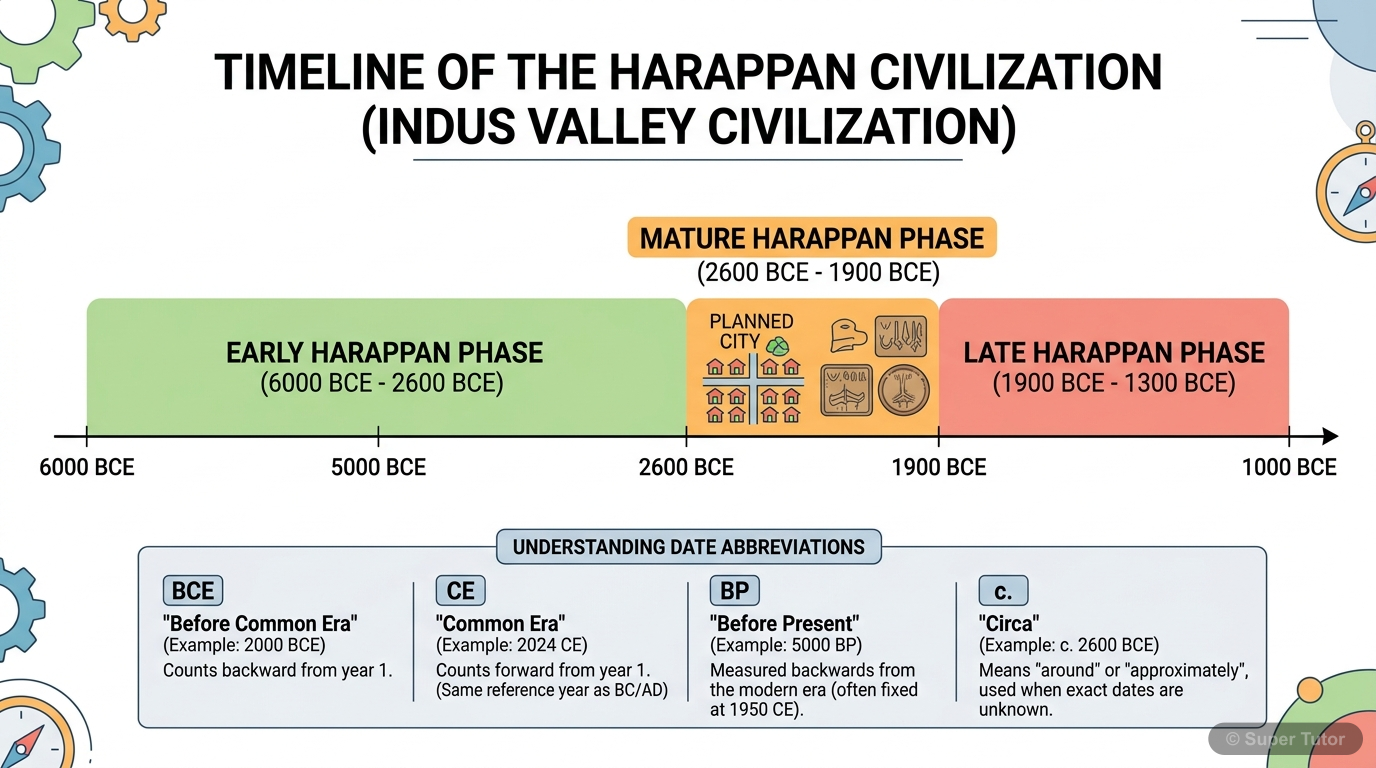 TIMELINE OF THE HARAPPAN CIVILIZATION (INDUS VALLEY CIVILIZATION)

MATURE HARAPPAN PHASE
(2600 BCE - 1900 BCE)

EARLY HARAPPAN PHASE
(6000 BCE - 2600 BCE)

PLANNED CITY

LATE HARAPPAN PHASE
(1900 BCE - 1300 BCE)

6000 BCE
5000 BCE
2600 BCE
1900 BCE
1000 BCE

UNDERSTANDING DATE ABBREVIATIONS

BCE
"Before Common Era"
(Example: 2000 BCE)
Counts backward from year 1.

CE
"Common Era"
(Example: 2024 CE)
Counts forward from year 1. (Same reference year as BC/AD)

BP
"Before Present"
(Example: 5000 BP)
Measured backwards from the modern era (often fixed at 1950 CE).

c.
"Circa"
(Example: c. 2600 BCE)
Means "around" or "approximately", used when exact dates are unknown.

© Super Tutor